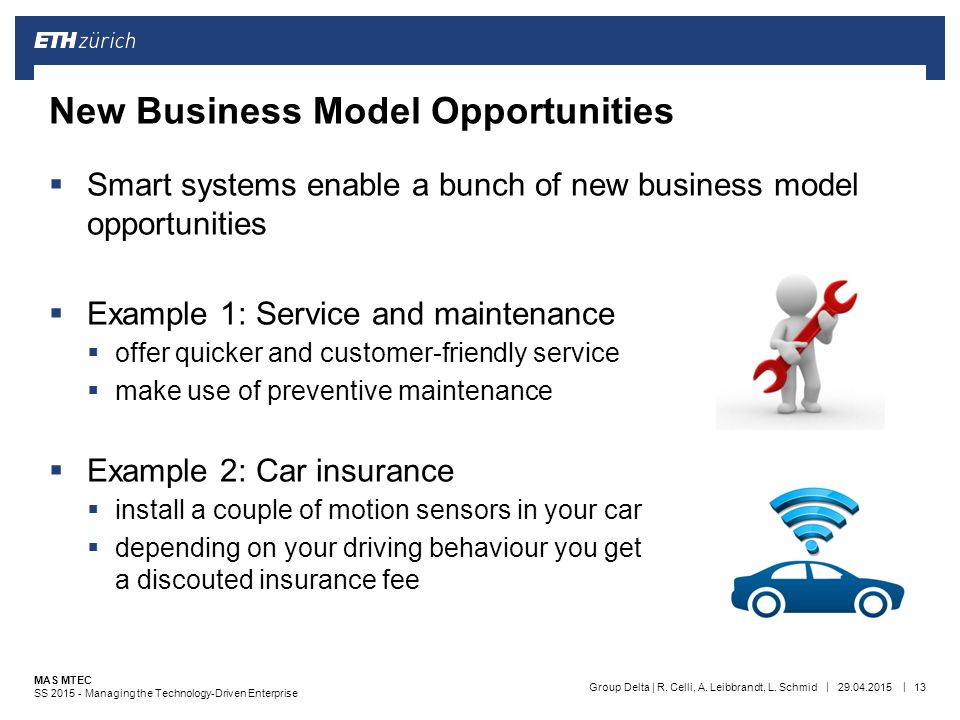 ETH zürich

New Business Model Opportunities

▪ Smart systems enable a bunch of new business model opportunities

▪ Example 1: Service and maintenance
▪ offer quicker and customer-friendly service
▪ make use of preventive maintenance

▪ Example 2: Car insurance
▪ install a couple of motion sensors in your car
▪ depending on your driving behaviour you get a discouted insurance fee

MAS MTEC
SS 2015 - Managing the Technology-Driven Enterprise

Group Delta | R. Celli, A. Leibbrandt, L. Schmid | 29.04.2015 | 13